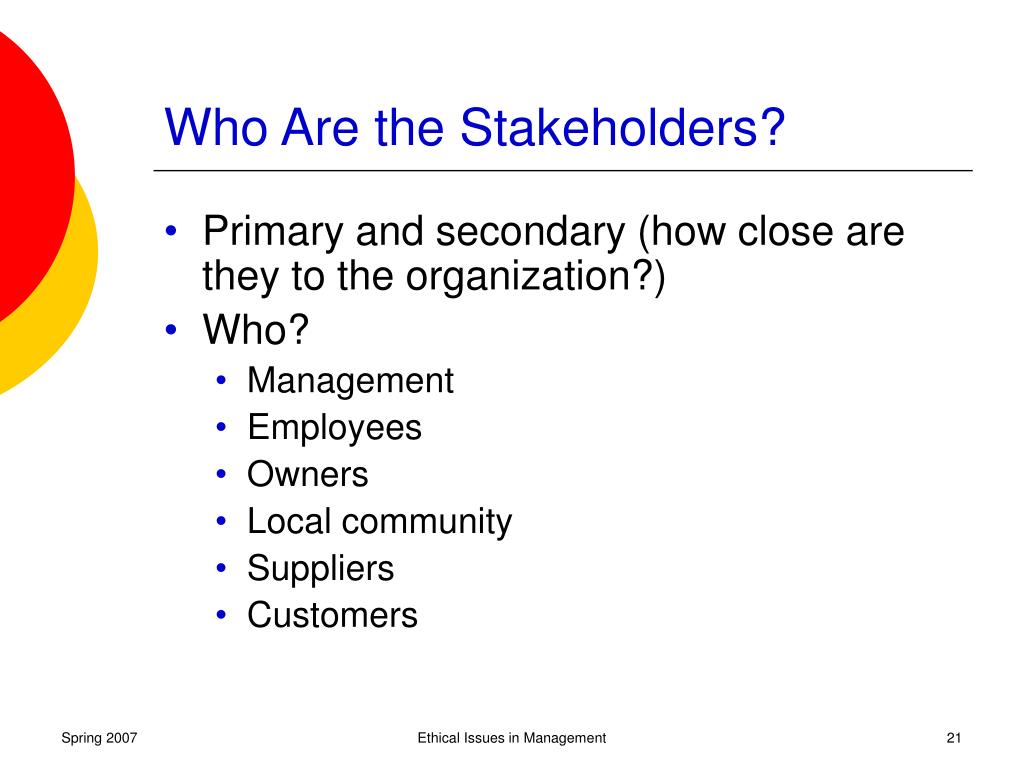 Who Are the Stakeholders?

• Primary and secondary (how close are they to the organization?)
• Who?
  • Management
  • Employees
  • Owners
  • Local community
  • Suppliers
  • Customers

Spring 2007
Ethical Issues in Management
21